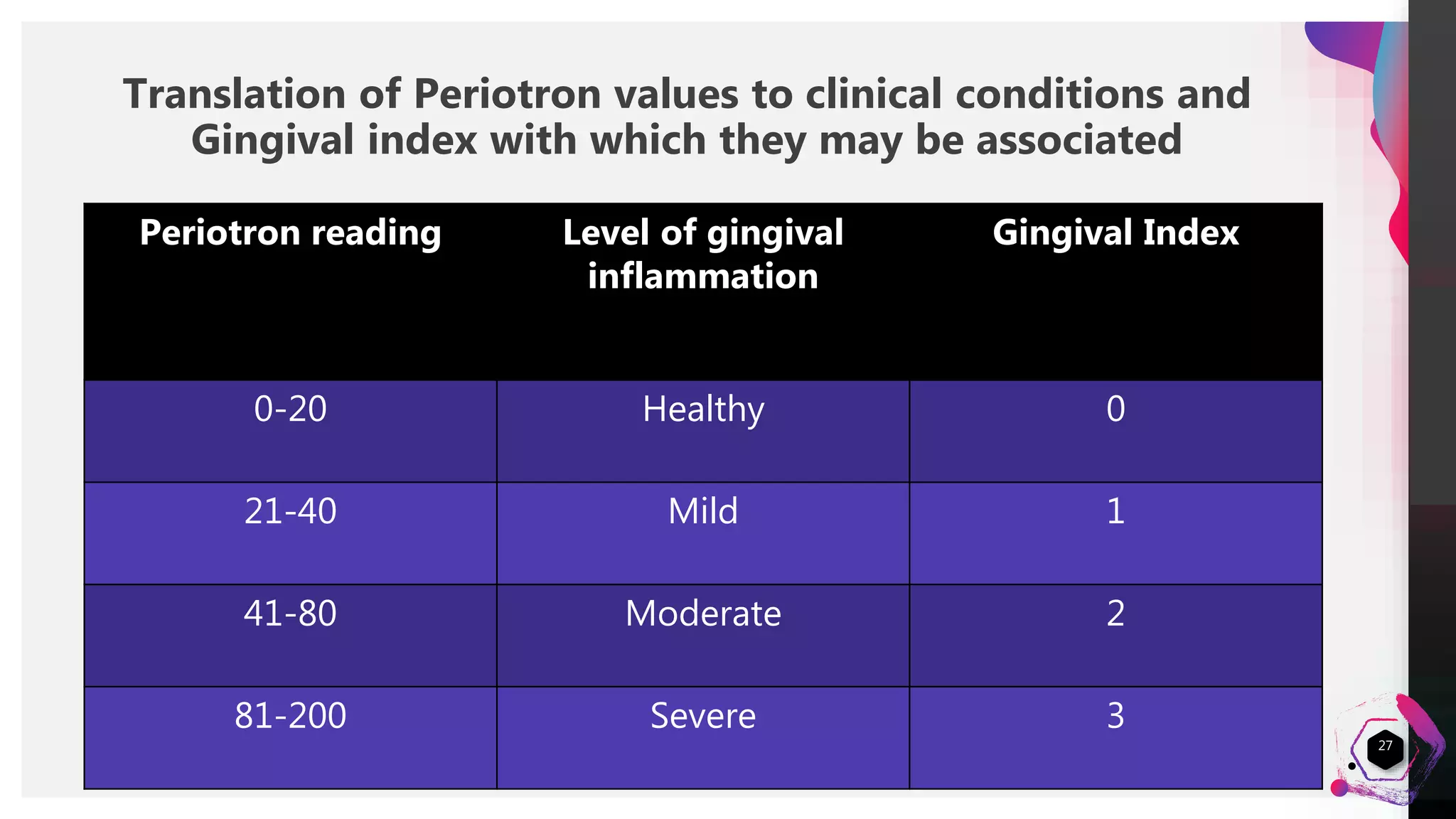 Translation of Periotron values to clinical conditions and Gingival index with which they may be associated

| Periotron reading | Level of gingival inflammation | Gingival Index |
|---|---|---|
| 0-20 | Healthy | 0 |
| 21-40 | Mild | 1 |
| 41-80 | Moderate | 2 |
| 81-200 | Severe | 3 |

27